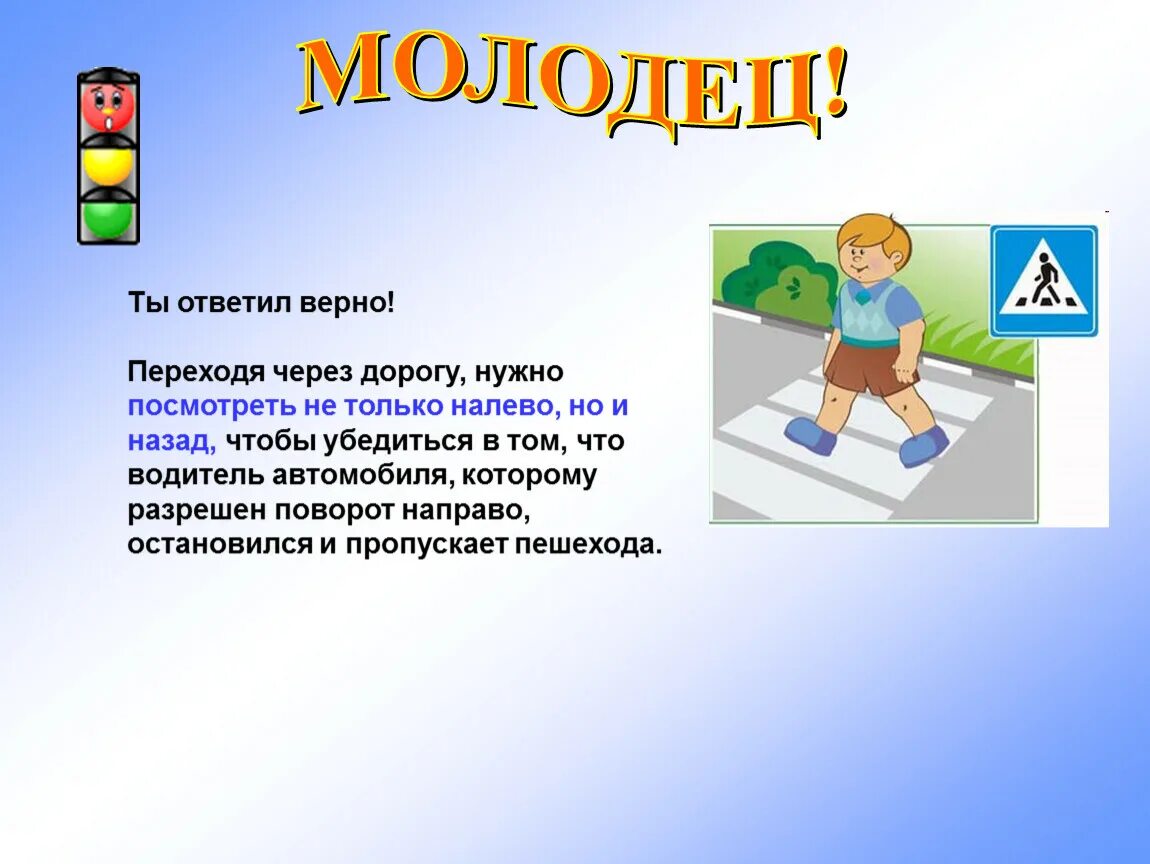 МОЛОДЕЦ!

Ты ответил верно!

Переходя через дорогу, нужно посмотреть не только налево, но и назад, чтобы убедиться в том, что водитель автомобиля, которому разрешен поворот направо, остановился и пропускает пешехода.